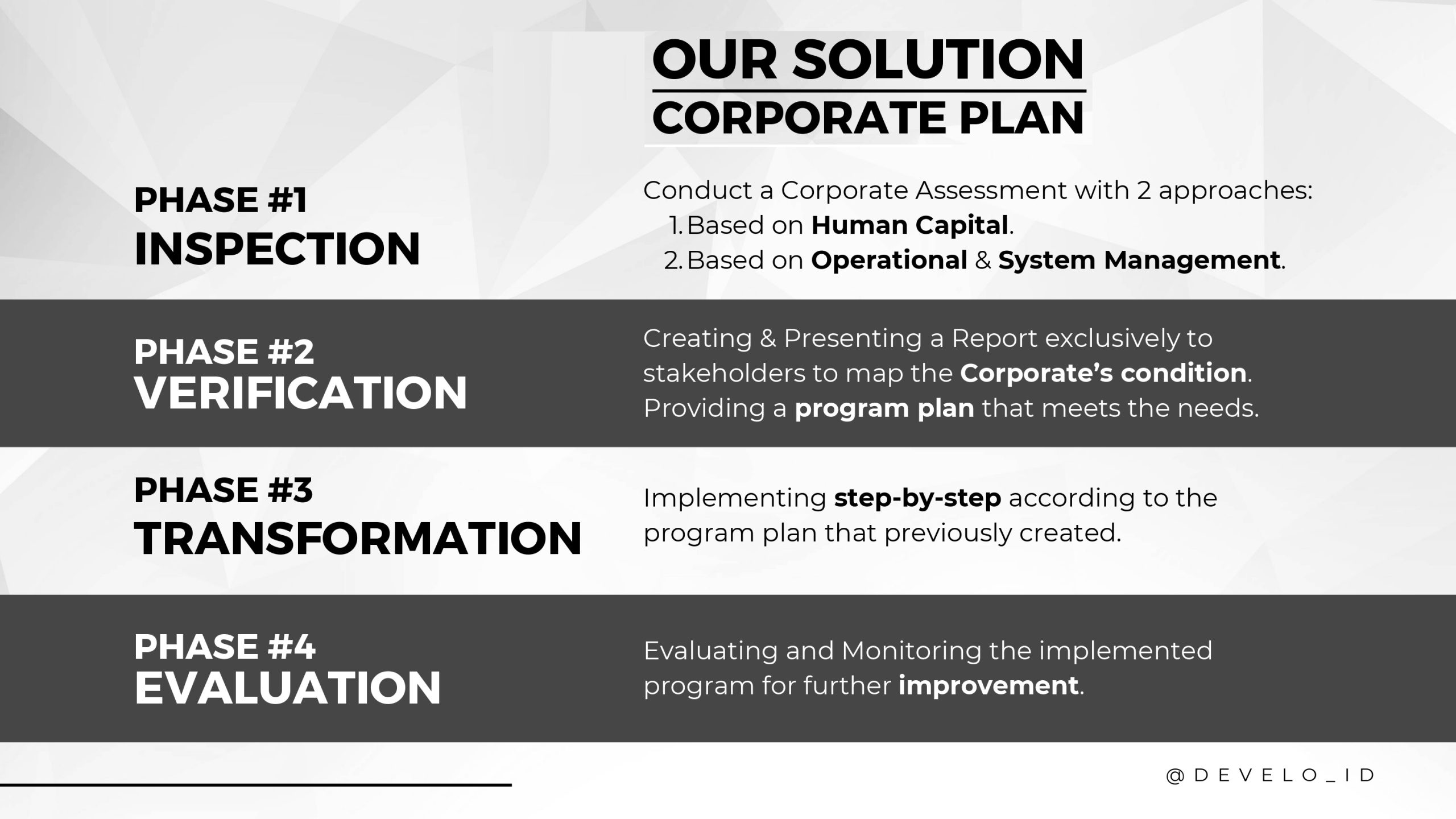 OUR SOLUTION
CORPORATE PLAN

PHASE #1
INSPECTION

Conduct a Corporate Assessment with 2 approaches:
1. Based on Human Capital.
2. Based on Operational & System Management.

PHASE #2
VERIFICATION

Creating & Presenting a Report exclusively to stakeholders to map the Corporate's condition. Providing a program plan that meets the needs.

PHASE #3
TRANSFORMATION

Implementing step-by-step according to the program plan that previously created.

PHASE #4
EVALUATION

Evaluating and Monitoring the implemented program for further improvement.

@DEVELO_ID